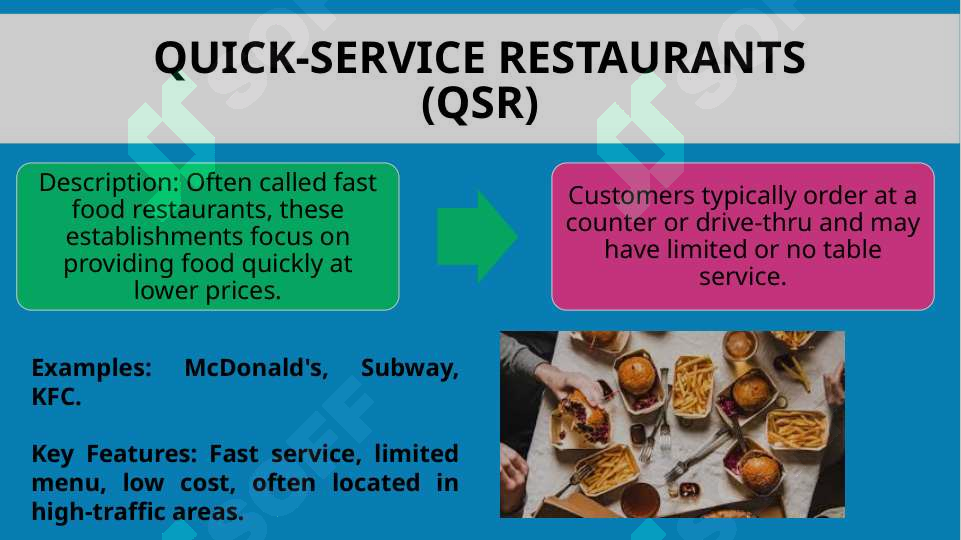 QUICK-SERVICE RESTAURANTS (QSR)

Description: Often called fast food restaurants, these establishments focus on providing food quickly at lower prices.

Customers typically order at a counter or drive-thru and may have limited or no table service.

Examples: McDonald's, Subway, KFC.

Key Features: Fast service, limited menu, low cost, often located in high-traffic areas.